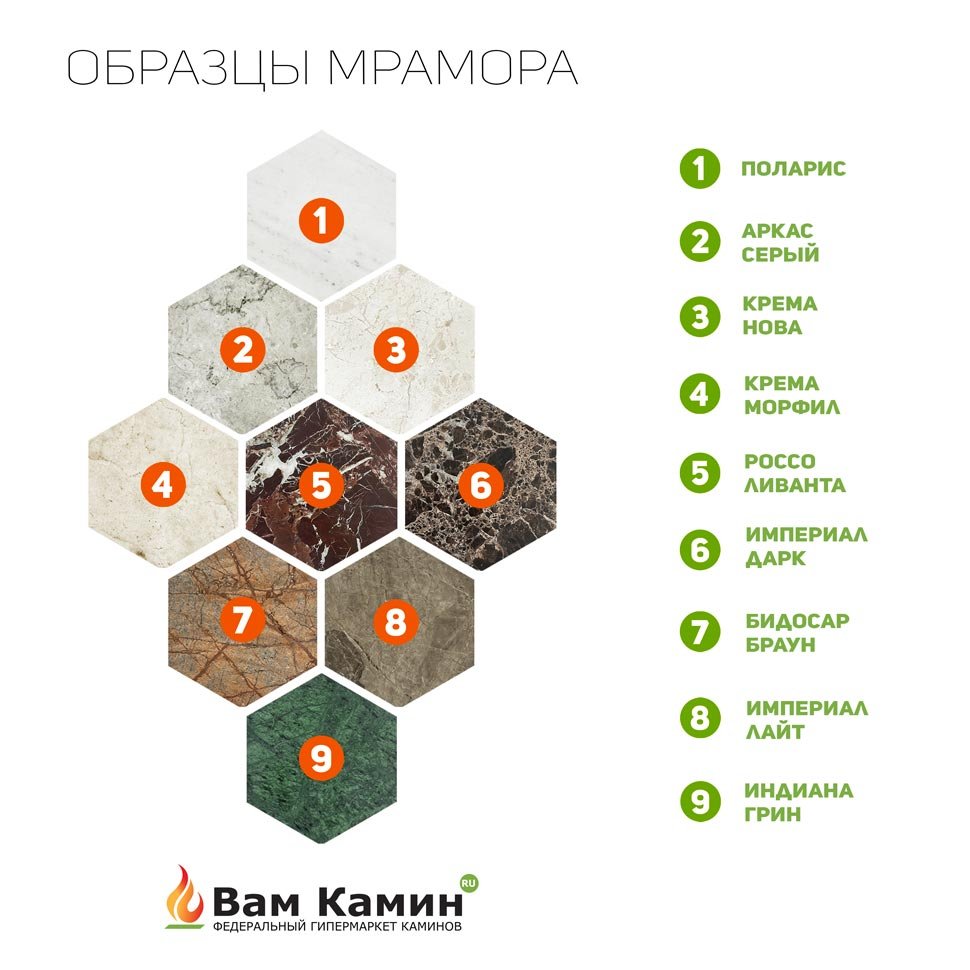 ОБРАЗЦЫ МРАМОРА

1
2
3
4
5
6
7
8
9

1 ПОЛАРИС

2 АРКАС СЕРЫЙ

3 КРЕМА НОВА

4 КРЕМА МОРФИЛ

5 РОССО ЛИВАНТА

6 ИМПЕРИАЛ ДАРК

7 БИДОСАР БРАУН

8 ИМПЕРИАЛ ЛАЙТ

9 ИНДИАНА ГРИН

Вам Камин RU
ФЕДЕРАЛЬНЫЙ ГИПЕРМАРКЕТ КАМИНОВ